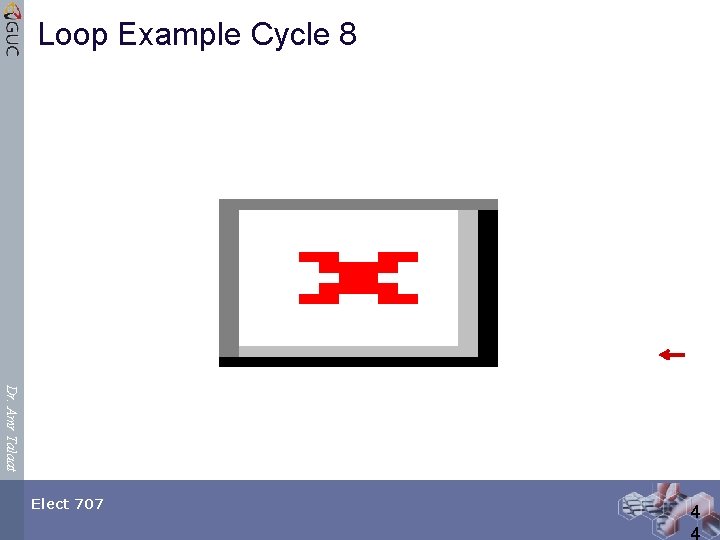 GUC

Loop Example Cycle 8

Dr. Amr Talaat

Elect 707

44